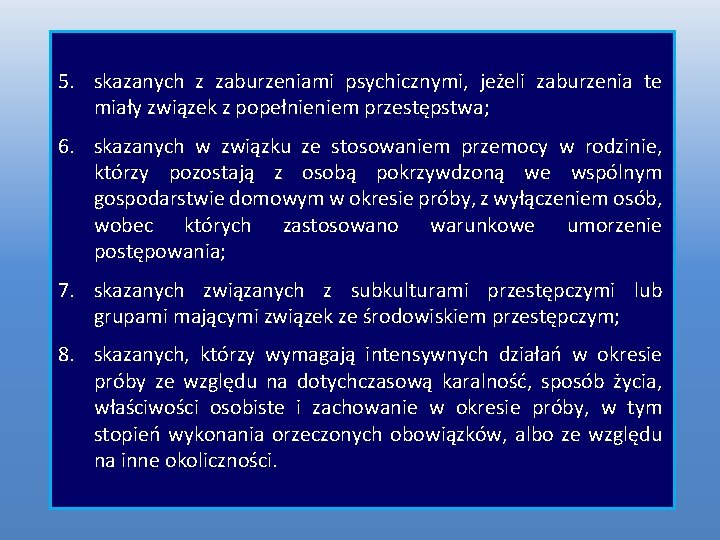 5. skazanych z zaburzeniami psychicznymi, jeżeli zaburzenia te miały związek z popełnieniem przestępstwa;

6. skazanych w związku ze stosowaniem przemocy w rodzinie, którzy pozostają z osobą pokrzywdzoną we wspólnym gospodarstwie domowym w okresie próby, z wyłączeniem osób, wobec których zastosowano warunkowe umorzenie postępowania;

7. skazanych związanych z subkulturami przestępczymi lub grupami mającymi związek ze środowiskiem przestępczym;

8. skazanych, którzy wymagają intensywnych działań w okresie próby ze względu na dotychczasową karalność, sposób życia, właściwości osobiste i zachowanie w okresie próby, w tym stopień wykonania orzeczonych obowiązków, albo ze względu na inne okoliczności.